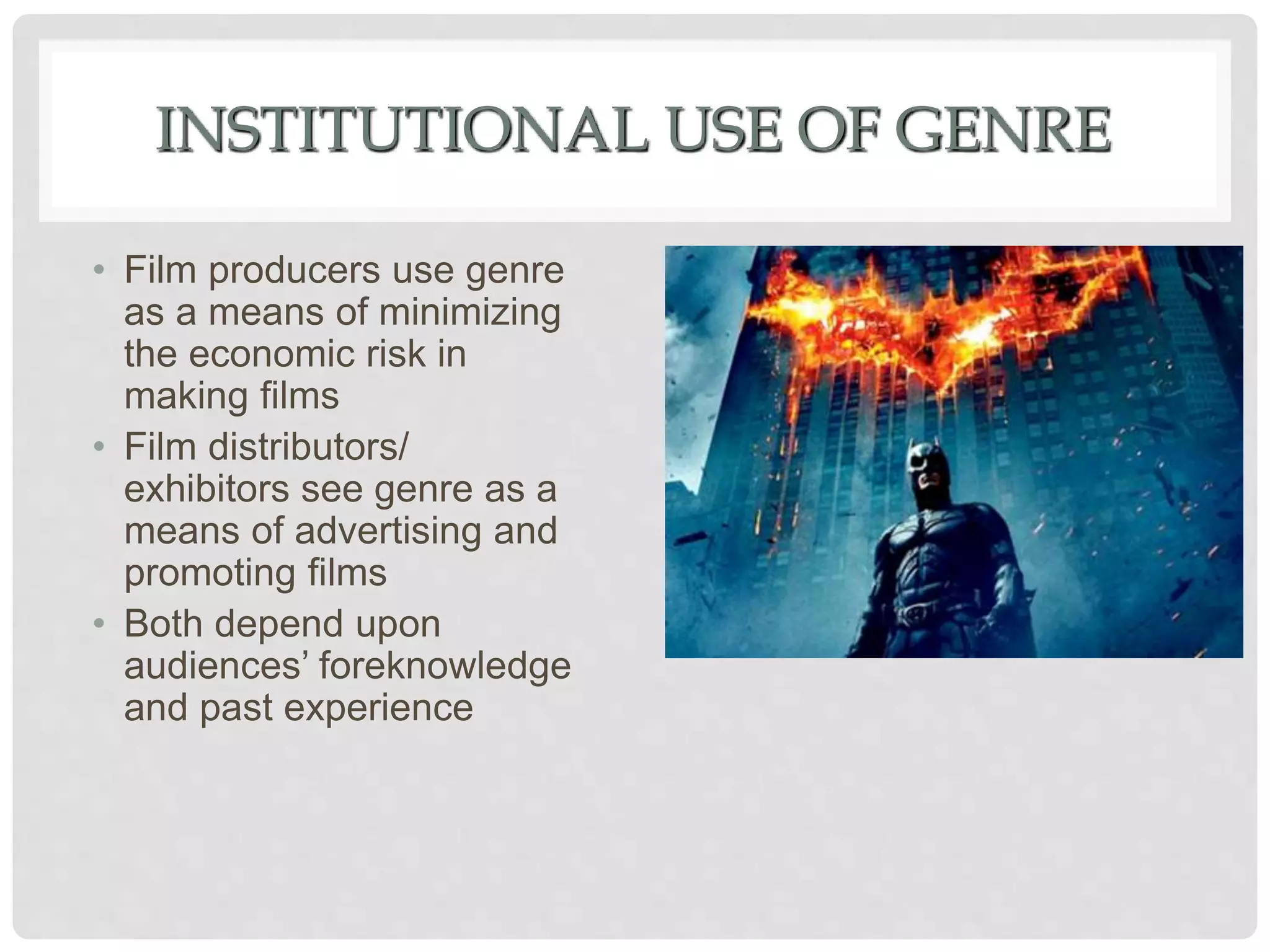 INSTITUTIONAL USE OF GENRE

• Film producers use genre as a means of minimizing the economic risk in making films
• Film distributors/ exhibitors see genre as a means of advertising and promoting films
• Both depend upon audiences’ foreknowledge and past experience